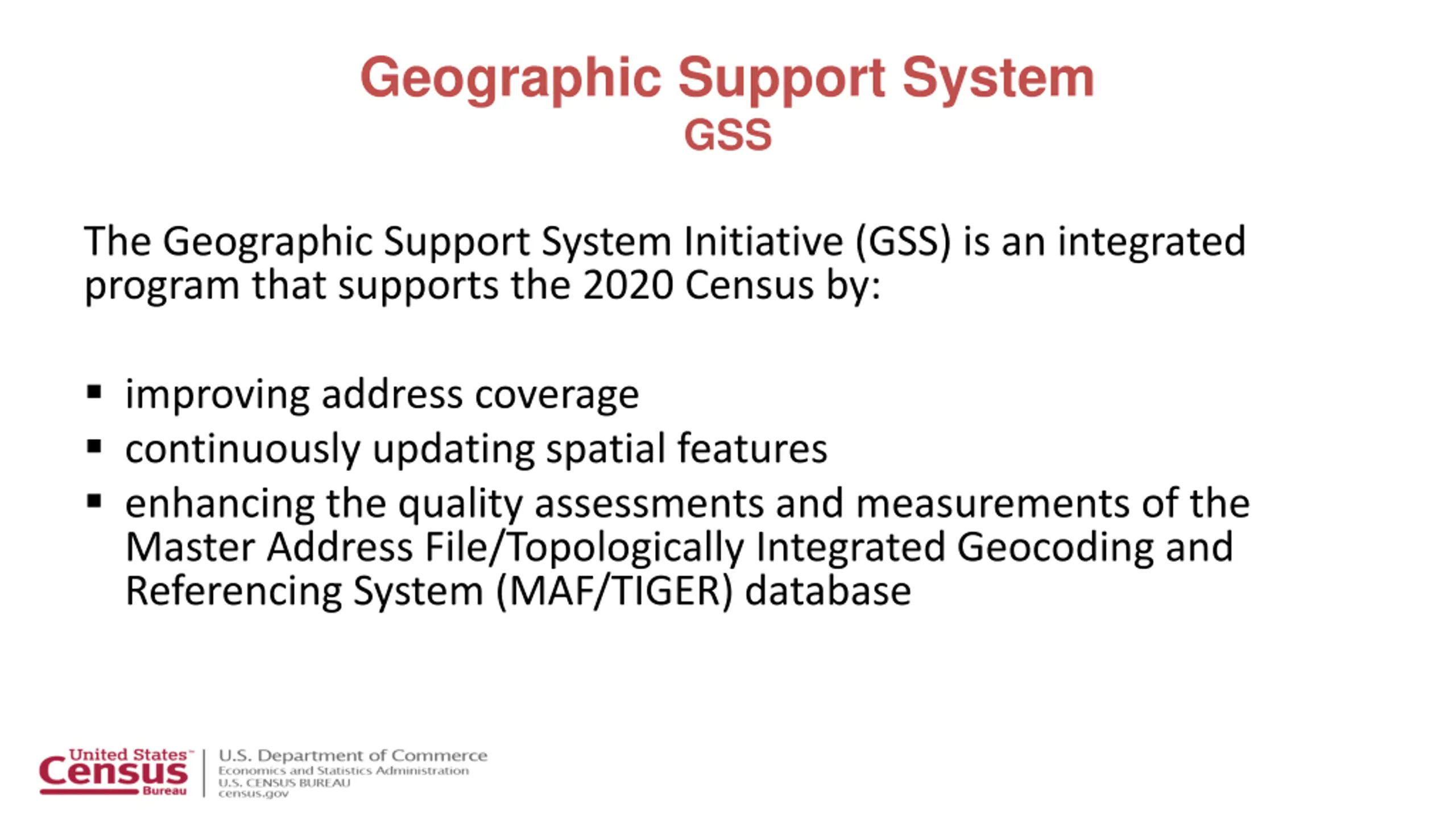 Geographic Support System
GSS

The Geographic Support System Initiative (GSS) is an integrated program that supports the 2020 Census by:

▪ improving address coverage
▪ continuously updating spatial features
▪ enhancing the quality assessments and measurements of the Master Address File/Topologically Integrated Geocoding and Referencing System (MAF/TIGER) database

United States™ Census Bureau

U.S. Department of Commerce
Economics and Statistics Administration
U.S. CENSUS BUREAU
census.gov